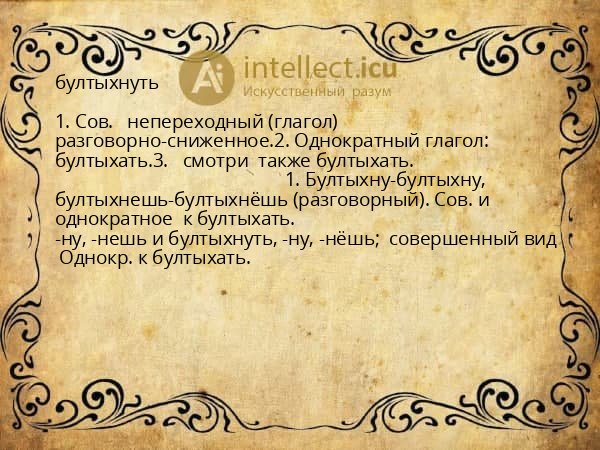 Ai intellect.icu
Искусственный разум

бултыхнуть

1. Сов. непереходный (глагол) разговорно-сниженное.2. Однократный глагол: бултыхать.3. смотри также бултыхать.
1. Бултыхну-бултыхну, бултыхнешь-бултыхнёшь (разговорный). Сов. и однократное к бултыхать.
-ну, -нешь и бултыхнуть, -ну, -нёшь; совершенный вид Однокр. к бултыхать.